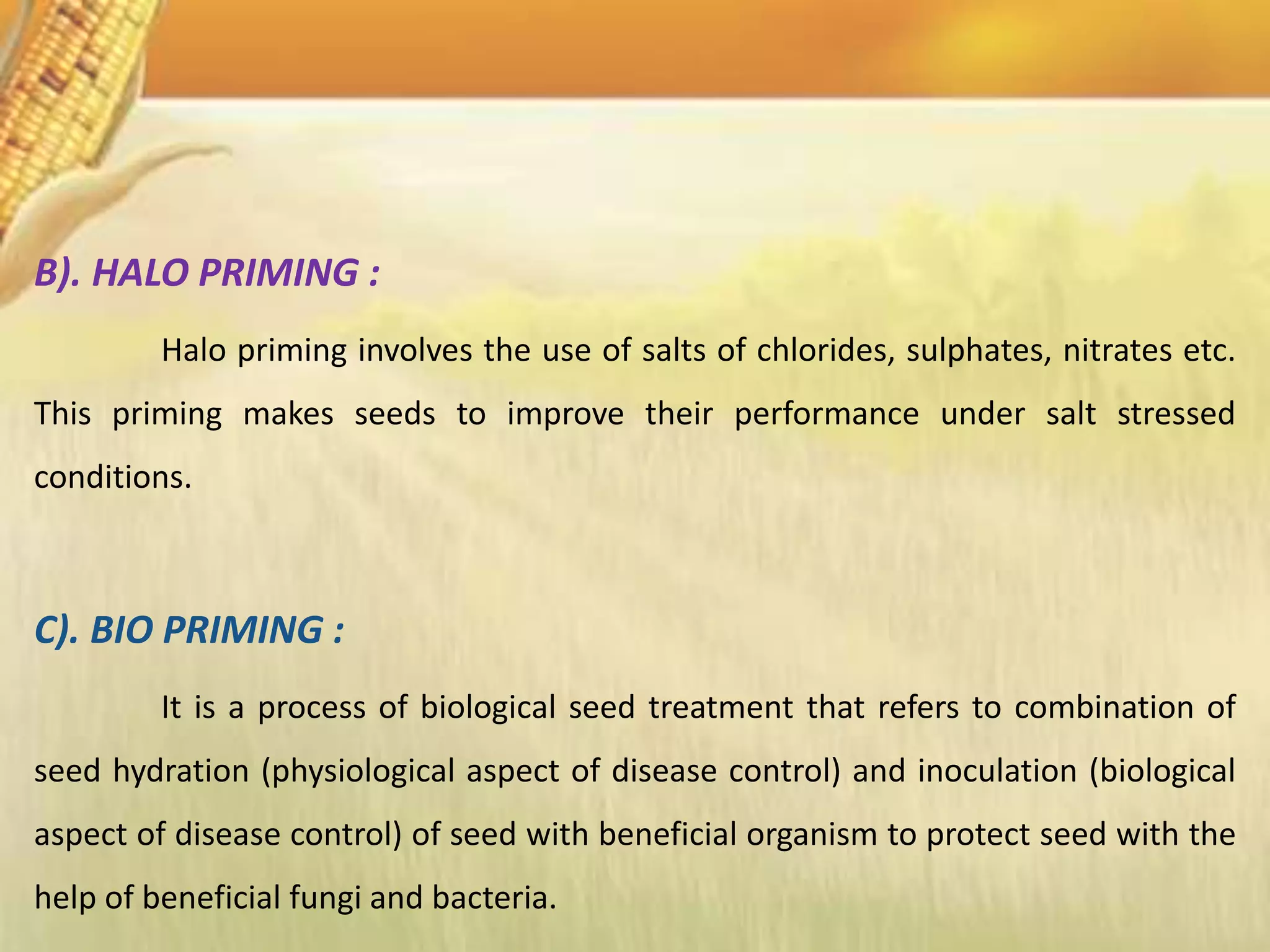 B). HALO PRIMING :

Halo priming involves the use of salts of chlorides, sulphates, nitrates etc. This priming makes seeds to improve their performance under salt stressed conditions.

C). BIO PRIMING :

It is a process of biological seed treatment that refers to combination of seed hydration (physiological aspect of disease control) and inoculation (biological aspect of disease control) of seed with beneficial organism to protect seed with the help of beneficial fungi and bacteria.